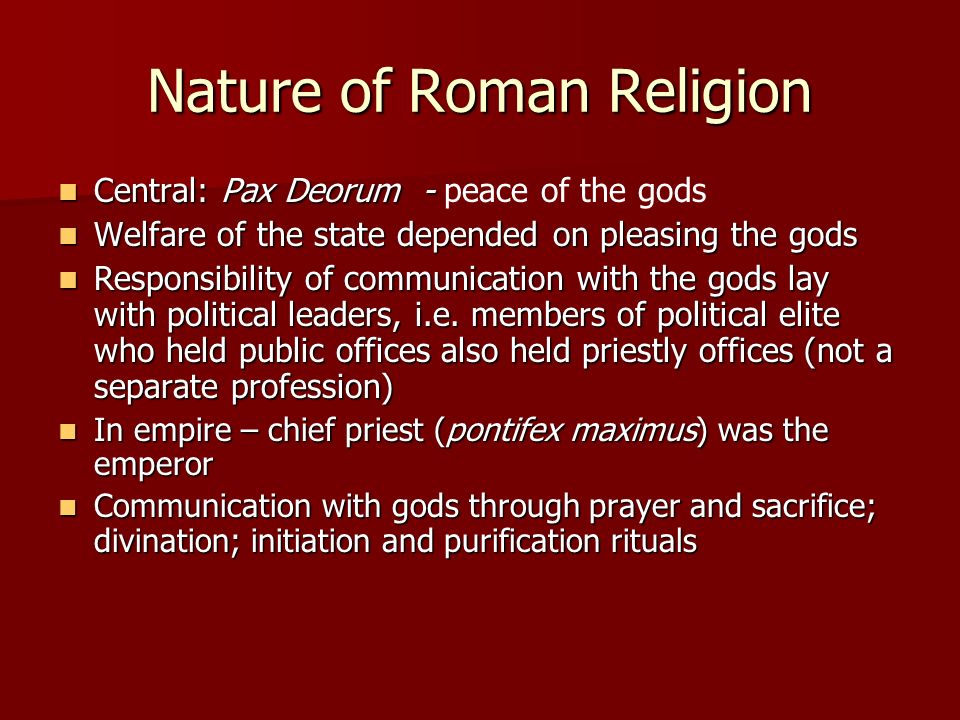 Nature of Roman Religion

- Central: Pax Deorum - peace of the gods
- Welfare of the state depended on pleasing the gods
- Responsibility of communication with the gods lay with political leaders, i.e. members of political elite who held public offices also held priestly offices (not a separate profession)
- In empire – chief priest (pontifex maximus) was the emperor
- Communication with gods through prayer and sacrifice; divination; initiation and purification rituals